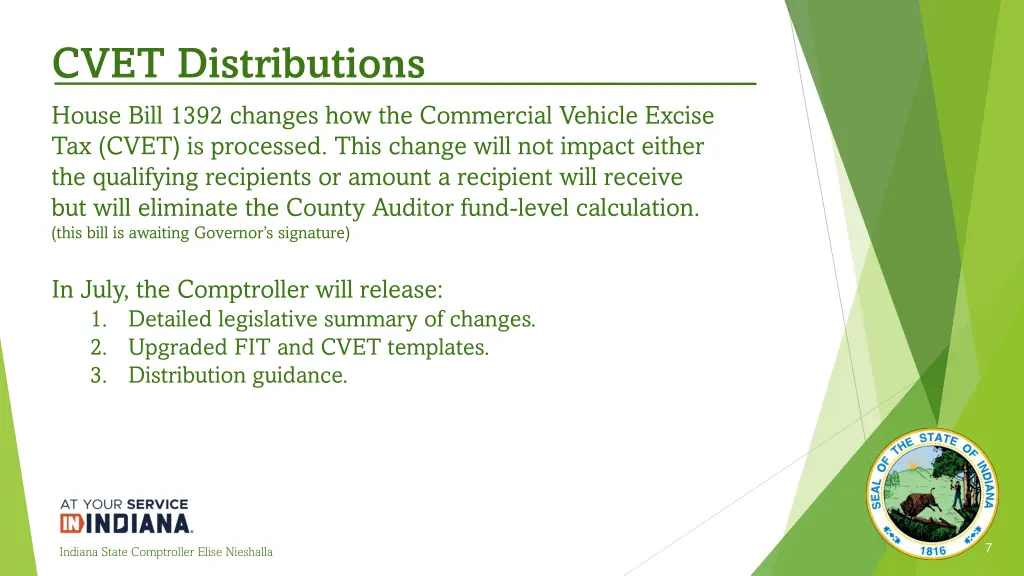 CVET Distributions

House Bill 1392 changes how the Commercial Vehicle Excise Tax (CVET) is processed. This change will not impact either the qualifying recipients or amount a recipient will receive but will eliminate the County Auditor fund-level calculation.
(this bill is awaiting Governor's signature)

In July, the Comptroller will release:
1. Detailed legislative summary of changes.
2. Upgraded FIT and CVET templates.
3. Distribution guidance.

AT YOUR SERVICE
IN INDIANA.

Indiana State Comptroller Elise Nieshalla

SEAL OF THE STATE OF INDIANA
1816

7